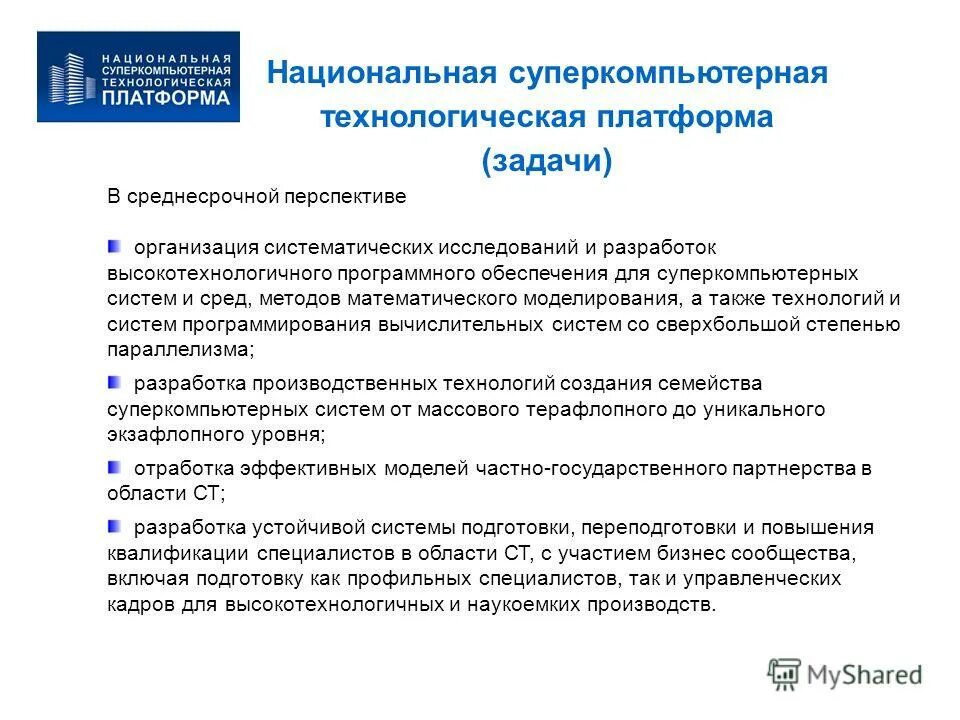 НАЦИОНАЛЬНАЯ СУПЕРКОМПЬЮТЕРНАЯ ТЕХНОЛОГИЧЕСКАЯ ПЛАТФОРМА

Национальная суперкомпьютерная технологическая платформа (задачи)

В среднесрочной перспективе

организация систематических исследований и разработок высокотехнологичного программного обеспечения для суперкомпьютерных систем и сред, методов математического моделирования, а также технологий и систем программирования вычислительных систем со сверхбольшой степенью параллелизма;

разработка производственных технологий создания семейства суперкомпьютерных систем от массового терафлопного до уникального экзафлопного уровня;

отработка эффективных моделей частно-государственного партнерства в области СТ;

разработка устойчивой системы подготовки, переподготовки и повышения квалификации специалистов в области СТ, с участием бизнес сообщества, включая подготовку как профильных специалистов, так и управленческих кадров для высокотехнологичных и наукоемких производств.

MyShared